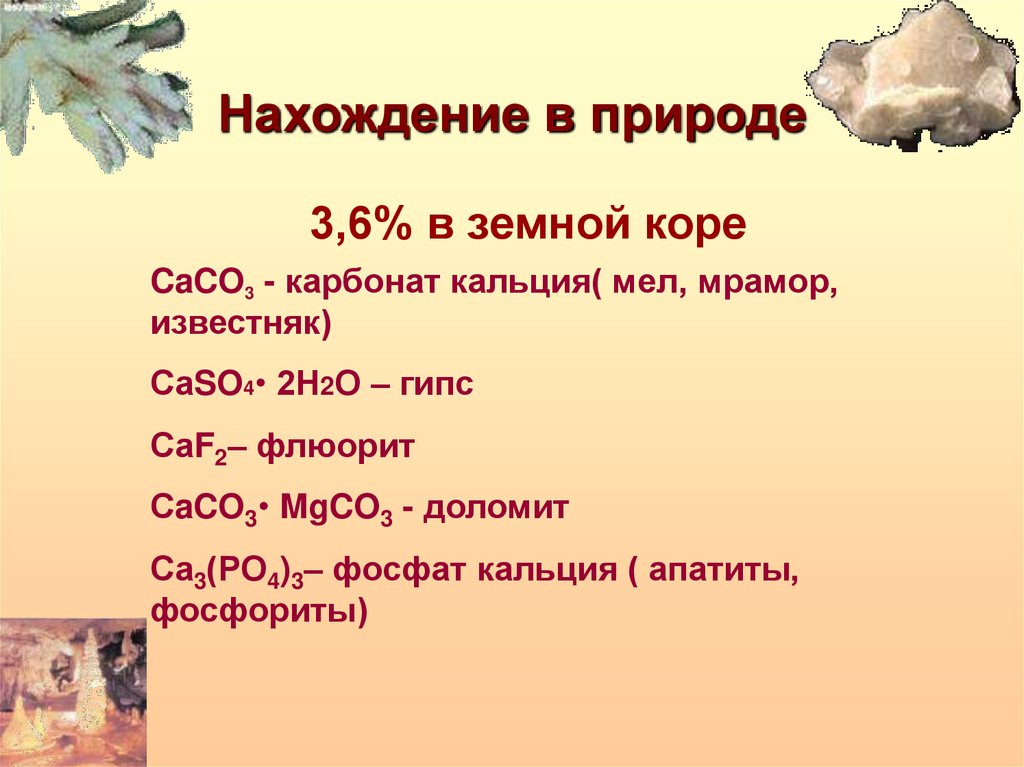 Нахождение в природе

3,6% в земной коре

$CaCO_3$ - карбонат кальция( мел, мрамор, известняк)

$CaSO_4 \cdot 2H_2O$ – гипс

$CaF_2$– флюорит

$CaCO_3 \cdot MgCO_3$ - доломит

$Ca_3(PO_4)_3$– фосфат кальция ( апатиты, фосфориты)